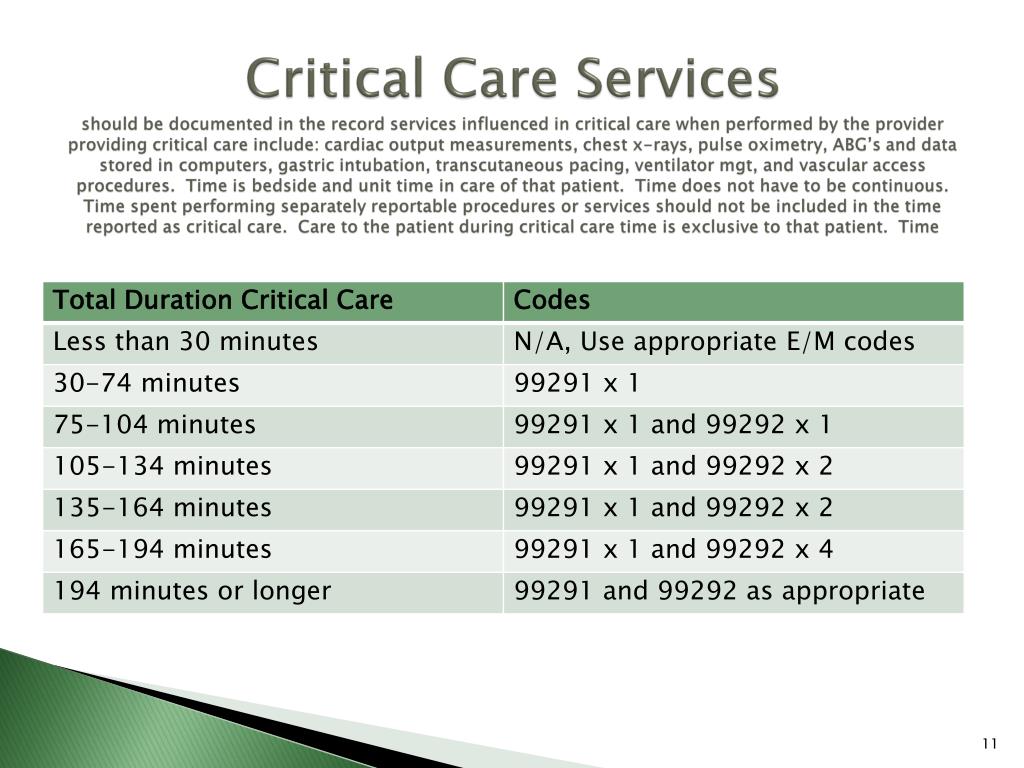 Critical Care Services

should be documented in the record services influenced in critical care when performed by the provider providing critical care include: cardiac output measurements, chest x-rays, pulse oximetry, ABG's and data stored in computers, gastric intubation, transcutaneous pacing, ventilator mgt, and vascular access procedures. Time is bedside and unit time in care of that patient. Time does not have to be continuous. Time spent performing separately reportable procedures or services should not be included in the time reported as critical care. Care to the patient during critical care time is exclusive to that patient. Time

| Total Duration Critical Care | Codes |
|---|---|
| Less than 30 minutes | N/A, Use appropriate E/M codes |
| 30-74 minutes | 99291 x 1 |
| 75-104 minutes | 99291 x 1 and 99292 x 1 |
| 105-134 minutes | 99291 x 1 and 99292 x 2 |
| 135-164 minutes | 99291 x 1 and 99292 x 2 |
| 165-194 minutes | 99291 x 1 and 99292 x 4 |
| 194 minutes or longer | 99291 and 99292 as appropriate |

11